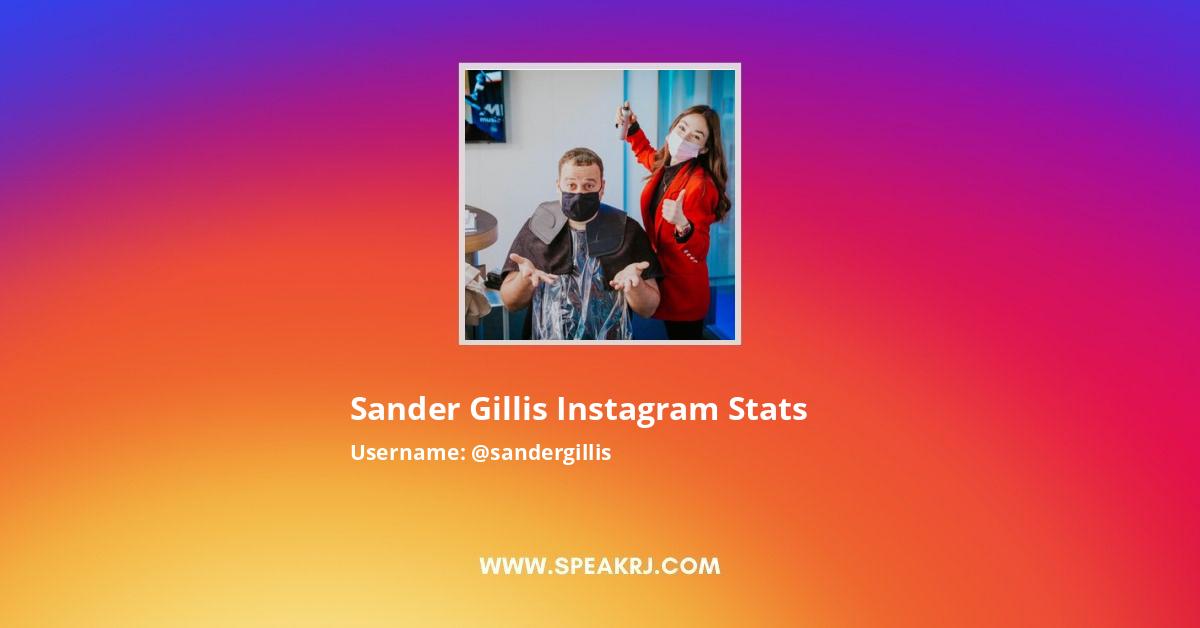 Sander Gillis Instagram Stats
Username: @sandergillis

WWW.SPEAKRJ.COM